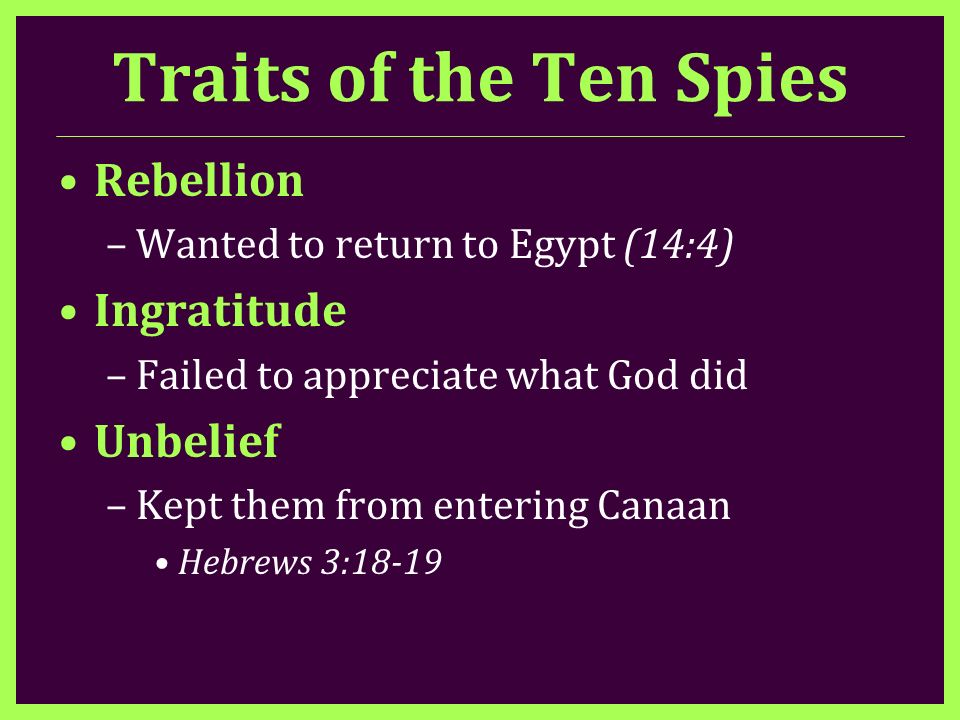 Traits of the Ten Spies

• Rebellion
 – Wanted to return to Egypt (14:4)
• Ingratitude
 – Failed to appreciate what God did
• Unbelief
 – Kept them from entering Canaan
  • Hebrews 3:18-19